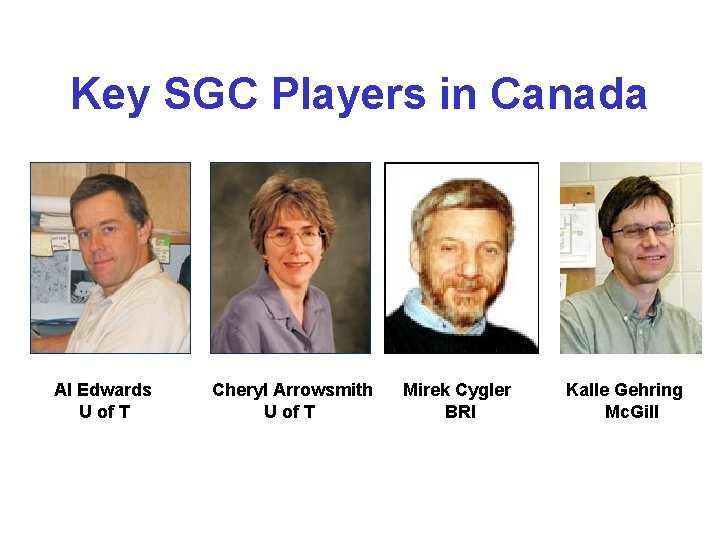 Key SGC Players in Canada

Al Edwards
U of T

Cheryl Arrowsmith
U of T

Mirek Cygler
BRI

Kalle Gehring
McGill